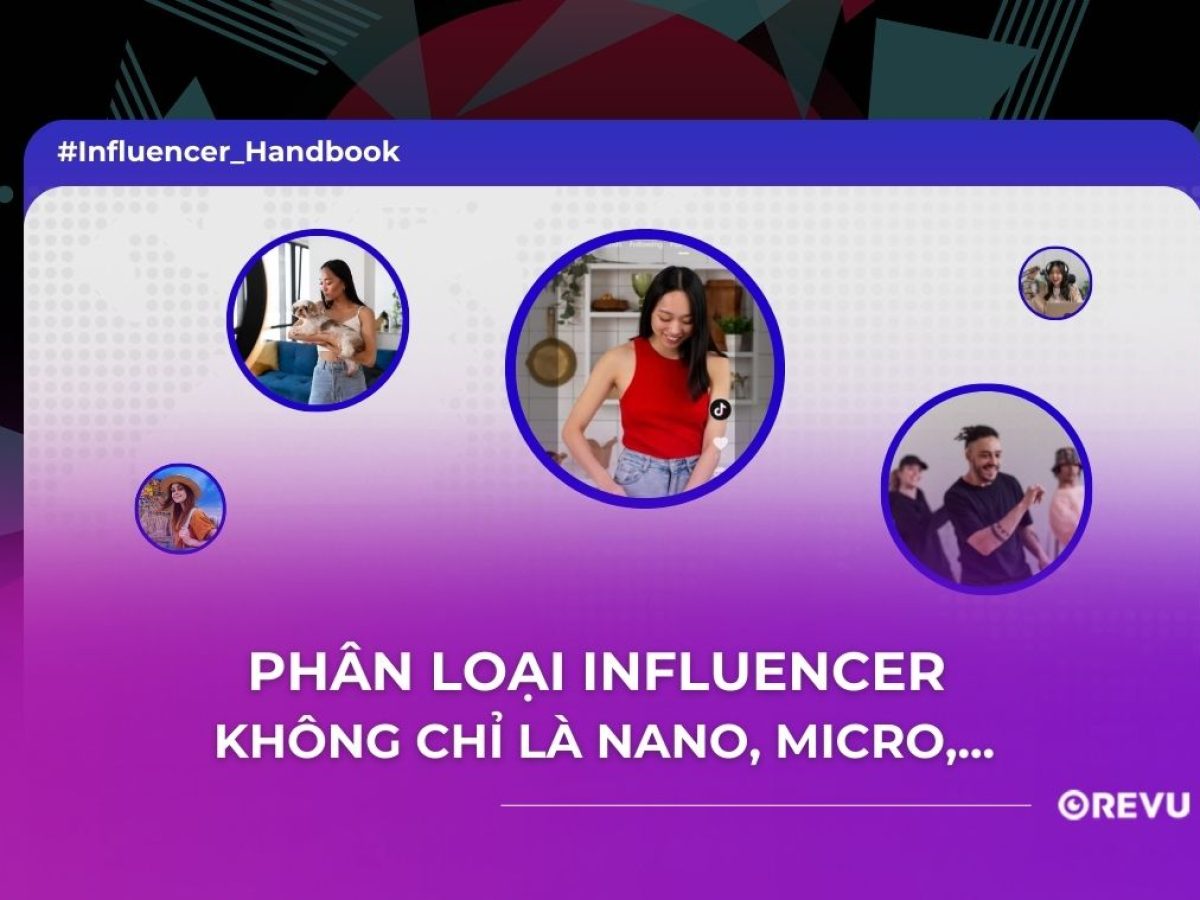 #Influencer_Handbook

PHÂN LOẠI INFLUENCER
KHÔNG CHỈ LÀ NANO, MICRO,...

REVU